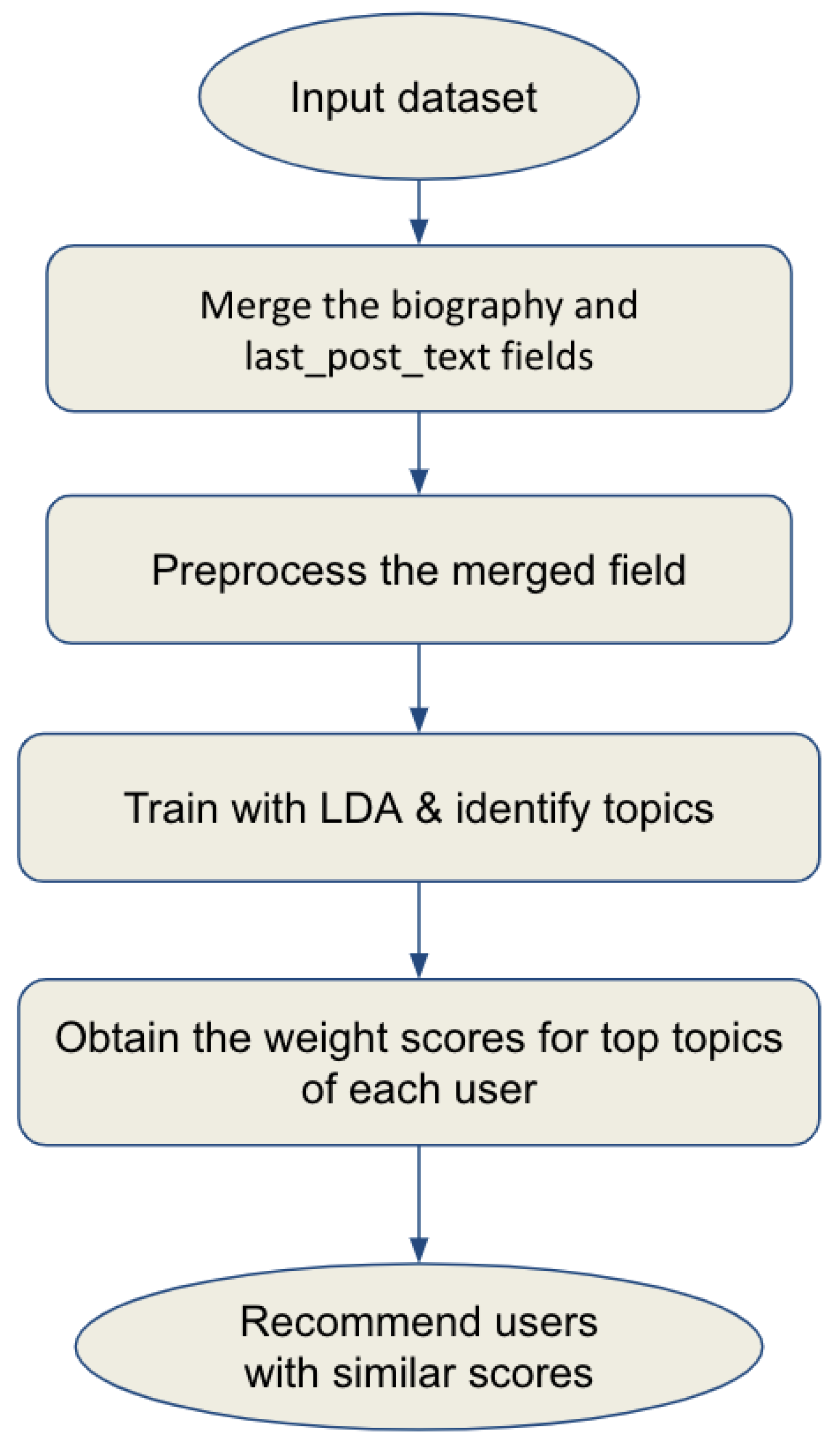 Input dataset

Merge the biography and last_post_text fields

Preprocess the merged field

Train with LDA & identify topics

Obtain the weight scores for top topics of each user

Recommend users with similar scores